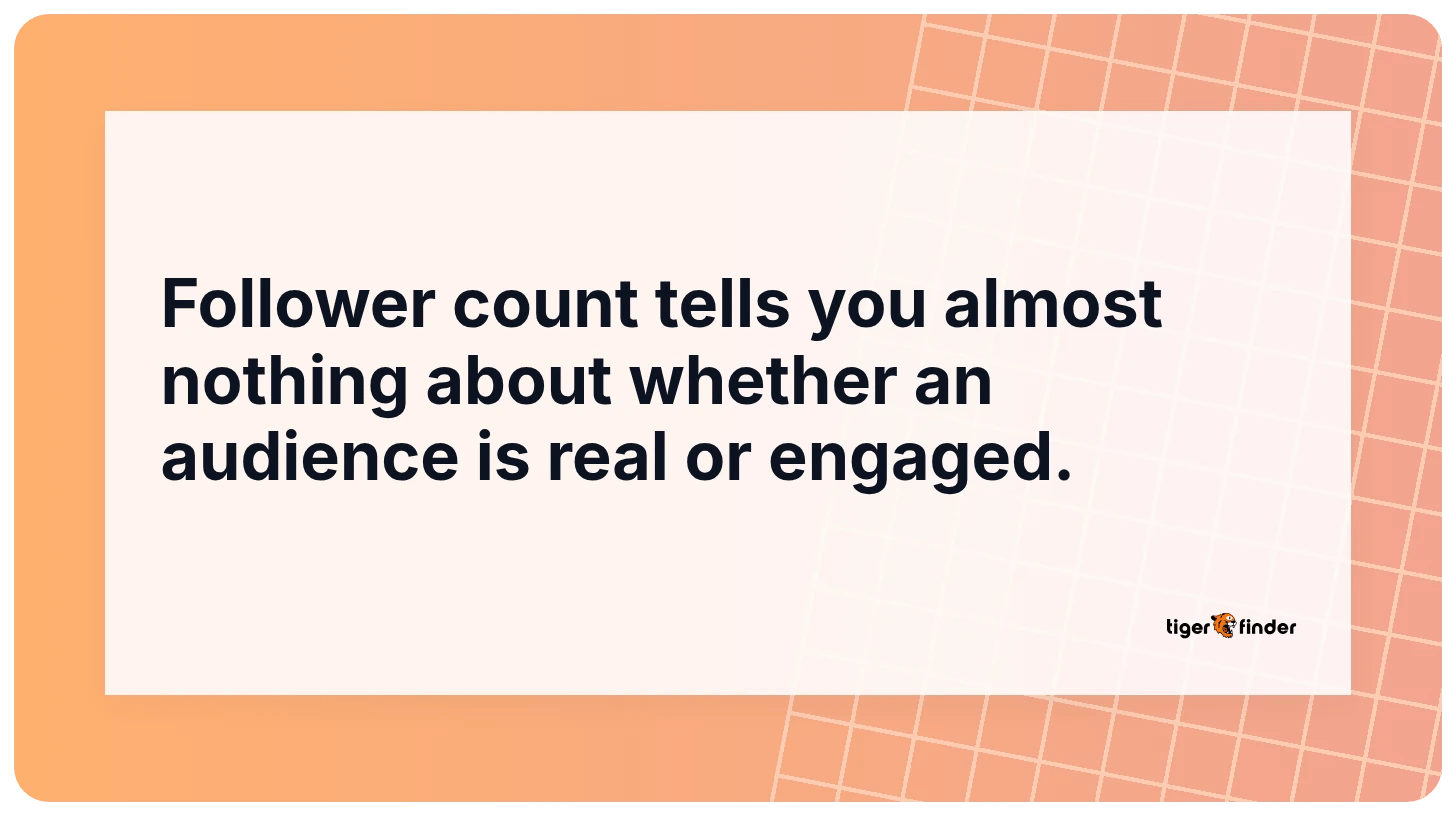 Follower count tells you almost nothing about whether an audience is real or engaged.

tiger finder